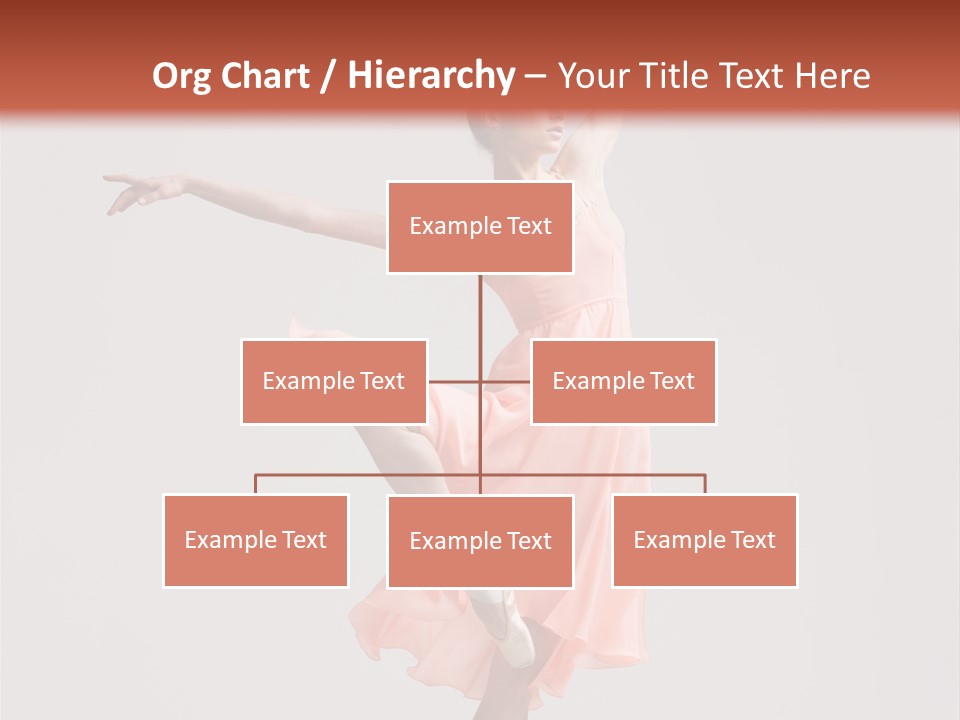 Org Chart / Hierarchy – Your Title Text Here

Example Text

Example Text

Example Text

Example Text

Example Text

Example Text